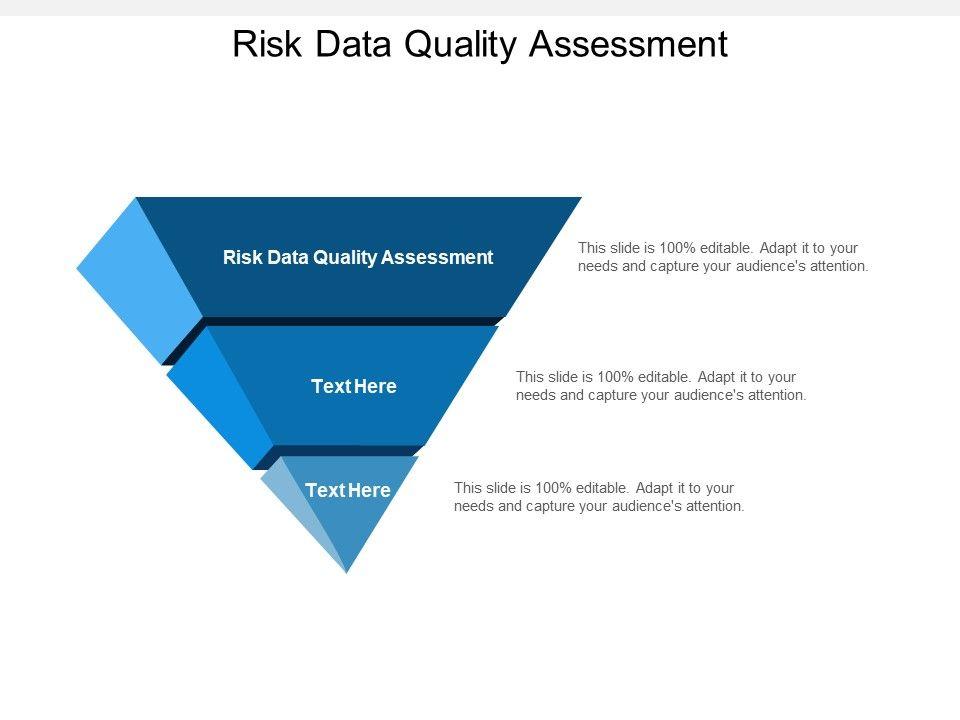 Risk Data Quality Assessment

Risk Data Quality Assessment

This slide is 100% editable. Adapt it to your needs and capture your audience's attention.

Text Here

This slide is 100% editable. Adapt it to your needs and capture your audience's attention.

Text Here

This slide is 100% editable. Adapt it to your needs and capture your audience's attention.